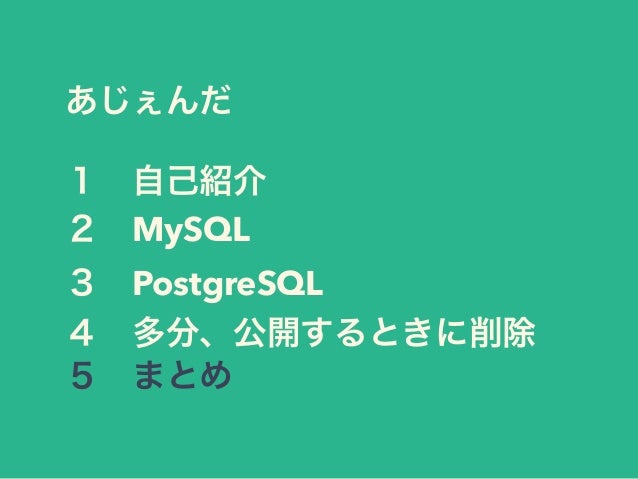 あじぇんだ

１　自己紹介
２　MySQL
３　PostgreSQL
４　多分、公開するときに削除
５　まとめ